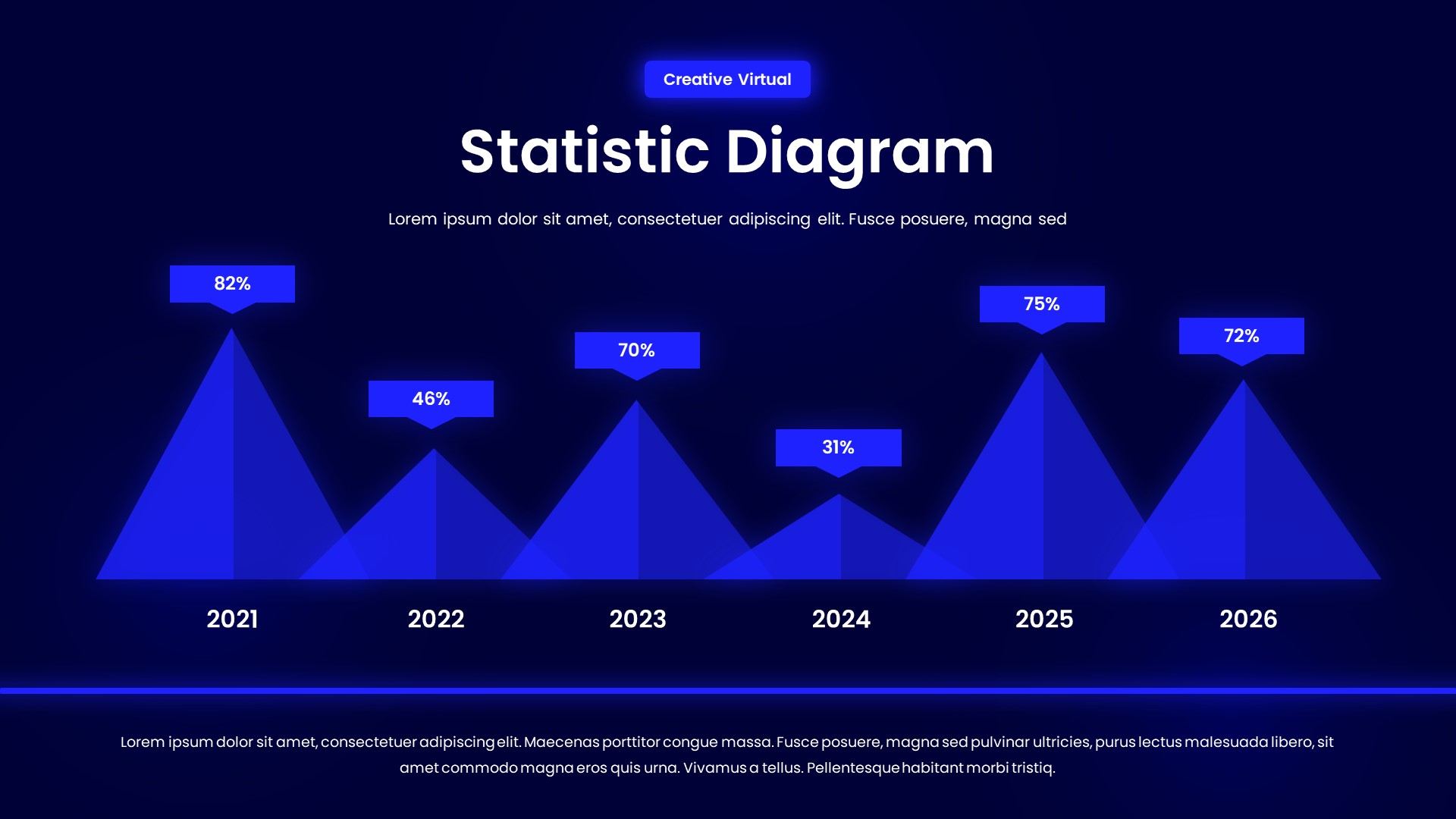 Creative Virtual

Statistic Diagram

Lorem ipsum dolor sit amet, consectetuer adipiscing elit. Fusce posuere, magna sed

82%

46%

70%

31%

75%

72%

2021

2022

2023

2024

2025

2026

Lorem ipsum dolor sit amet, consectetuer adipiscing elit. Maecenas porttitor congue massa. Fusce posuere, magna sed pulvinar ultricies, purus lectus malesuada libero, sit amet commodo magna eros quis urna. Vivamus a tellus. Pellentesque habitant morbi tristiq.